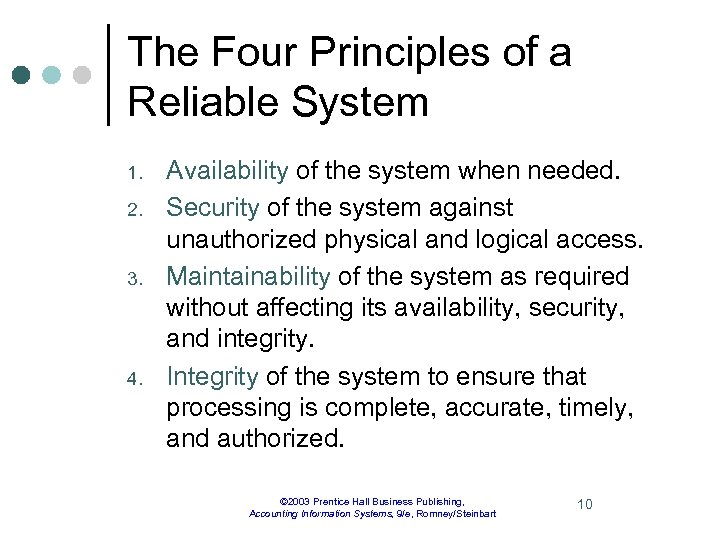 The Four Principles of a Reliable System

1. Availability of the system when needed.
2. Security of the system against unauthorized physical and logical access.
3. Maintainability of the system as required without affecting its availability, security, and integrity.
4. Integrity of the system to ensure that processing is complete, accurate, timely, and authorized.

©2003 Prentice Hall Business Publishing, Accounting Information Systems, 9/e, Romney/Steinbart

10